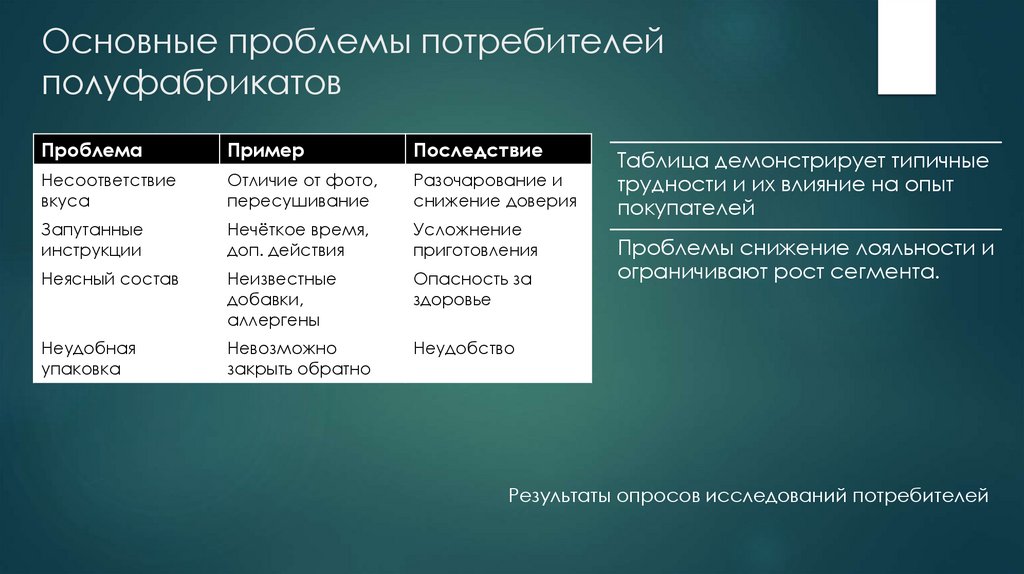 Основные проблемы потребителей полуфабрикатов

| Проблема | Пример | Последствие |
|---|---|---|
| Несоответствие вкуса | Отличие от фото, пересушивание | Разочарование и снижение доверия |
| Запутанные инструкции | Нечёткое время, доп. действия | Усложнение приготовления |
| Неясный состав | Неизвестные добавки, аллергены | Опасность за здоровье |
| Неудобная упаковка | Невозможно закрыть обратно | Неудобство |

Таблица демонстрирует типичные трудности и их влияние на опыт покупателей

Проблемы снижение лояльности и ограничивают рост сегмента.

Результаты опросов исследований потребителей